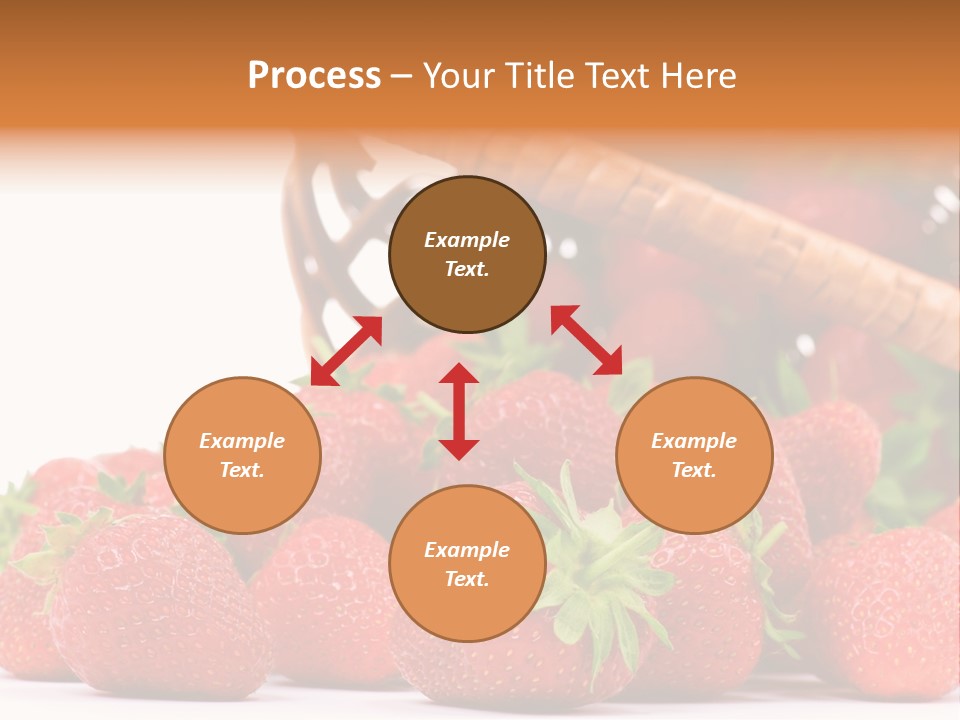 Process – Your Title Text Here

Example Text.

Example Text.

Example Text.

Example Text.